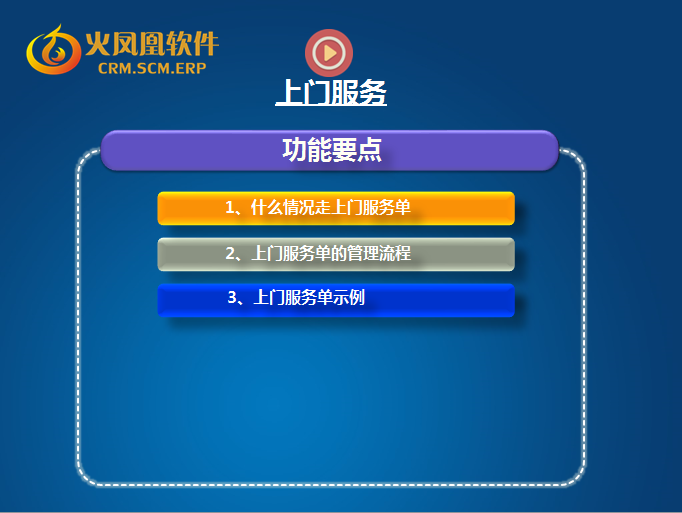 火凤凰软件
CRM.SCM.ERP

上门服务

功能要点

1、什么情况走上门服务单

2、上门服务单的管理流程

3、上门服务单示例